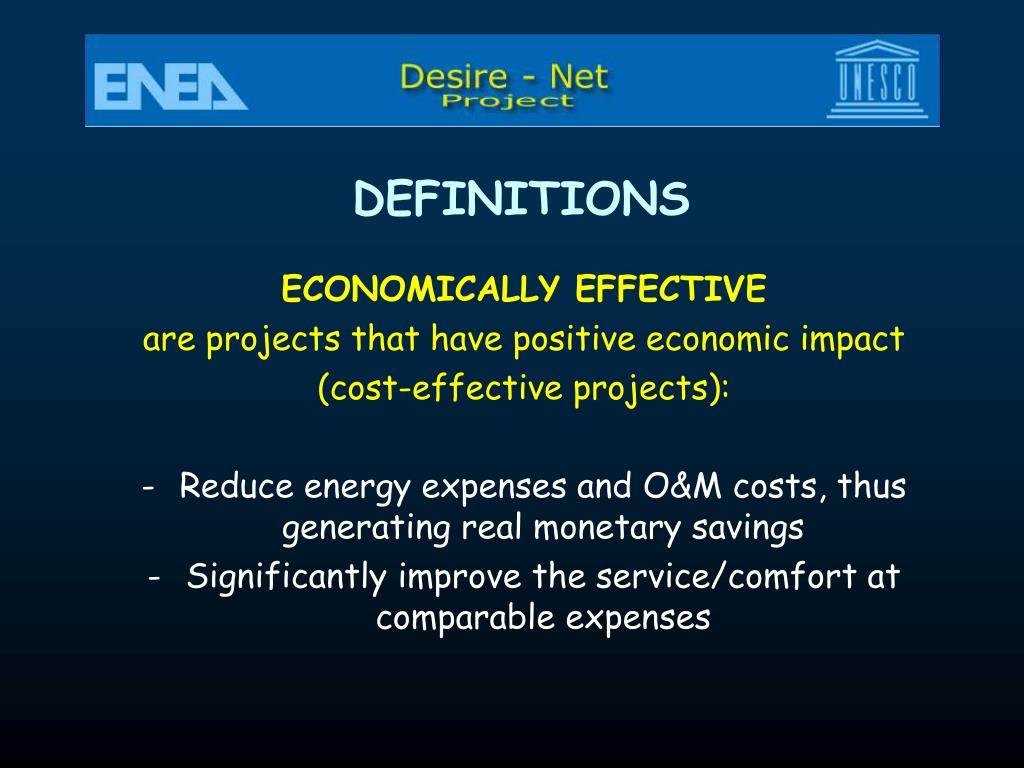 ENEA

Desire - Net
Project

UNESCO

DEFINITIONS

ECONOMICALLY EFFECTIVE
are projects that have positive economic impact (cost-effective projects):

- Reduce energy expenses and O&M costs, thus generating real monetary savings
- Significantly improve the service/comfort at comparable expenses